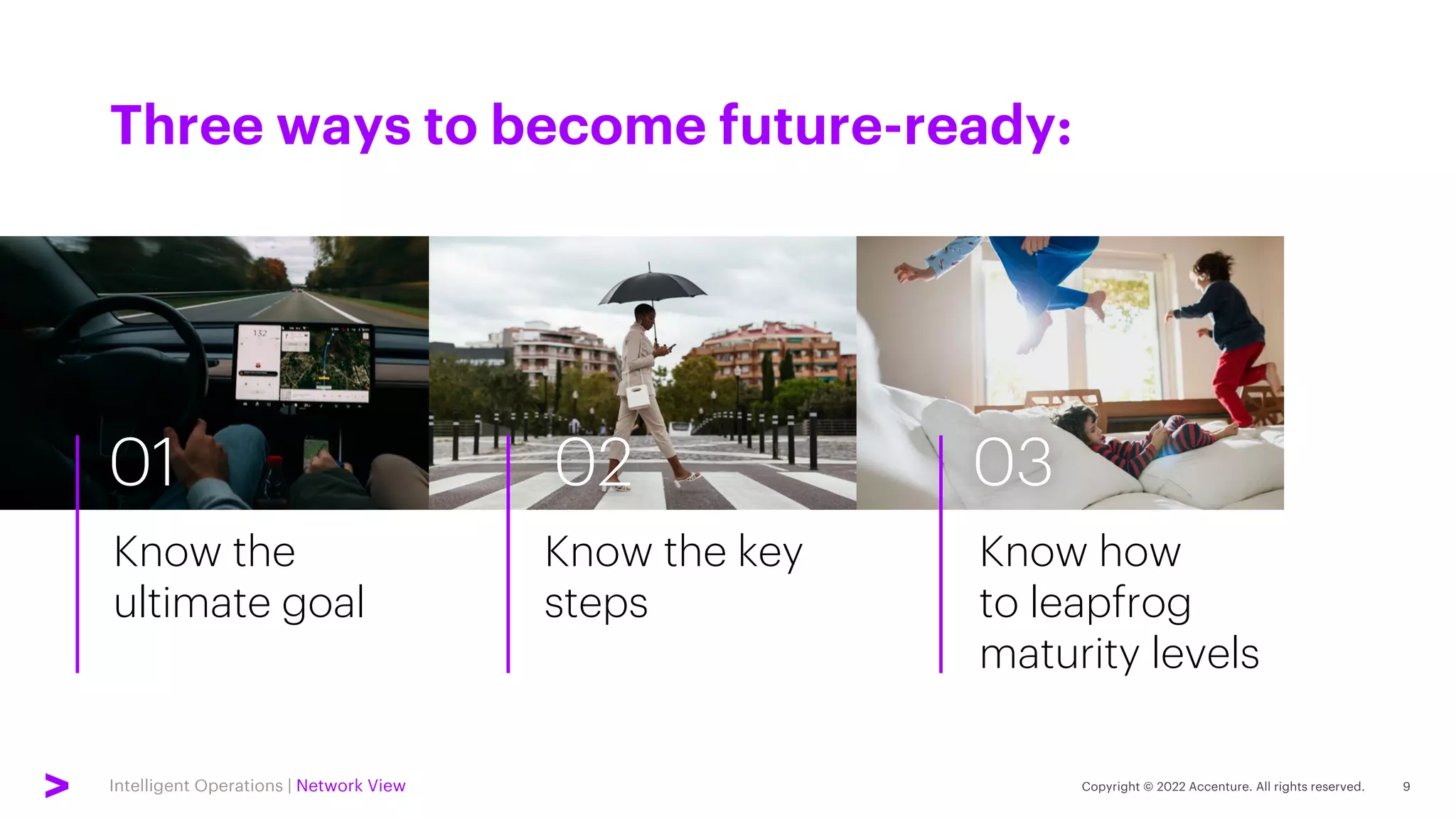 Three ways to become future-ready:

01

Know the ultimate goal

02

Know the key steps

03

Know how to leapfrog maturity levels

Intelligent Operations | Network View

Copyright © 2022 Accenture. All rights reserved.

9